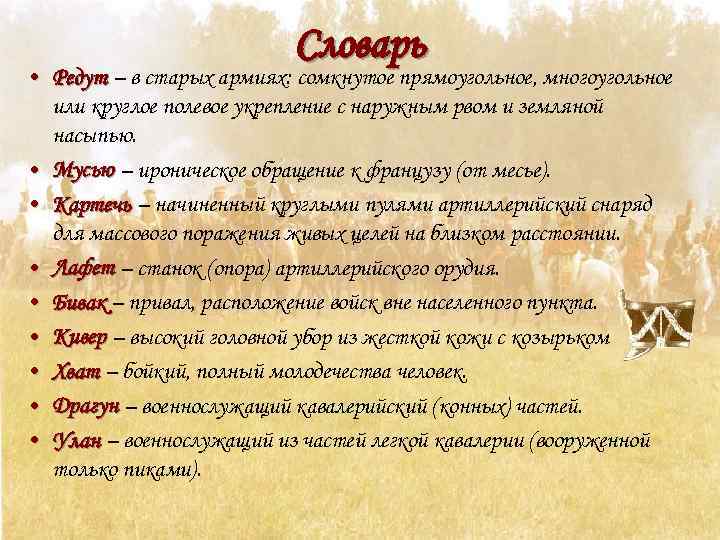 Словарь

• Редут – в старых армиях: сомкнутое прямоугольное, многоугольное или круглое полевое укрепление с наружным рвом и земляной насыпью.
• Мусью – ироническое обращение к французу (от месье).
• Картечь – начиненный круглыми пулями артиллерийский снаряд для массового поражения живых целей на близком расстоянии.
• Лафет – станок (опора) артиллерийского орудия.
• Бивак – привал, расположение войск вне населенного пункта.
• Кивер – высокий головной убор из жесткой кожи с козырьком
• Хват – бойкий, полный молодечества человек.
• Драгун – военнослужащий кавалерийский (конных) частей.
• Улан – военнослужащий из частей легкой кавалерии (вооруженной только пиками).